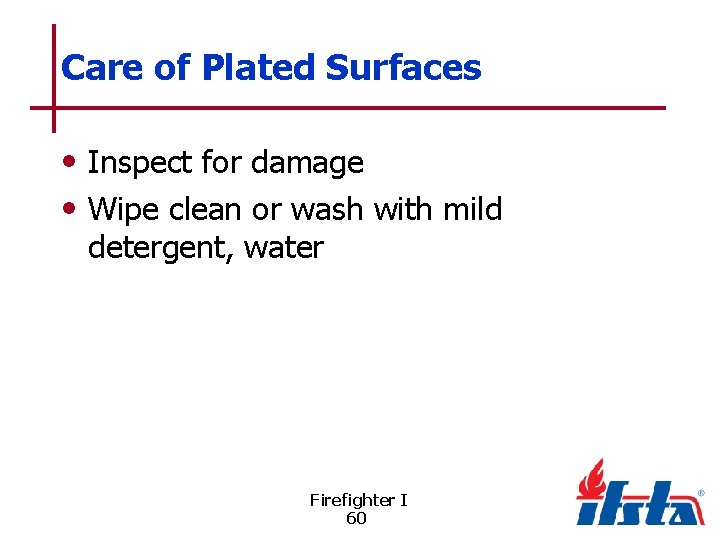 Care of Plated Surfaces

• Inspect for damage
• Wipe clean or wash with mild detergent, water

Firefighter I
60

ifsta®